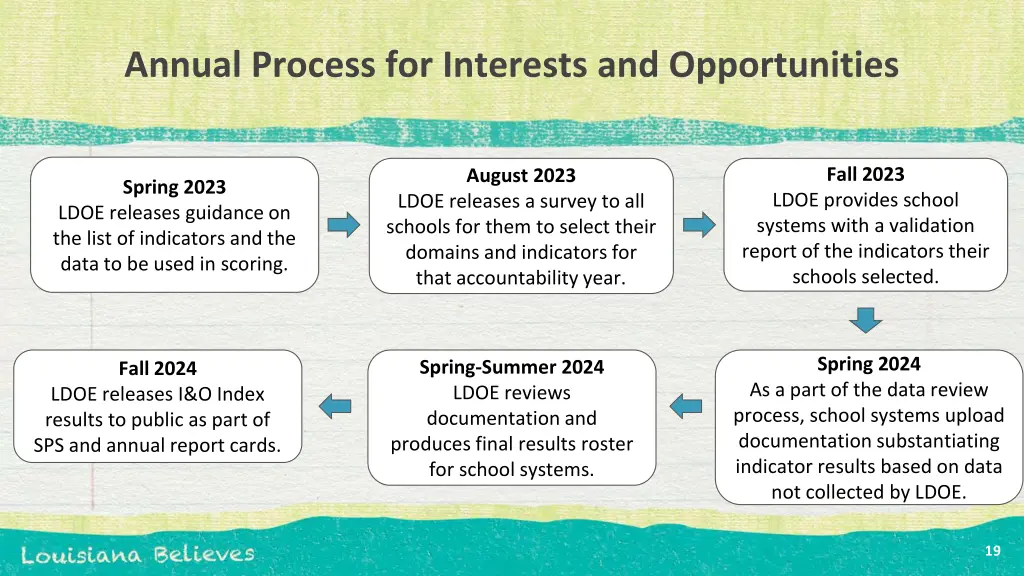 Annual Process for Interests and Opportunities

Spring 2023
LDOE releases guidance on the list of indicators and the data to be used in scoring.

August 2023
LDOE releases a survey to all schools for them to select their domains and indicators for that accountability year.

Fall 2023
LDOE provides school systems with a validation report of the indicators their schools selected.

Spring 2024
As a part of the data review process, school systems upload documentation substantiating indicator results based on data not collected by LDOE.

Spring-Summer 2024
LDOE reviews documentation and produces final results roster for school systems.

Fall 2024
LDOE releases I&O Index results to public as part of SPS and annual report cards.

Louisiana Believes

19